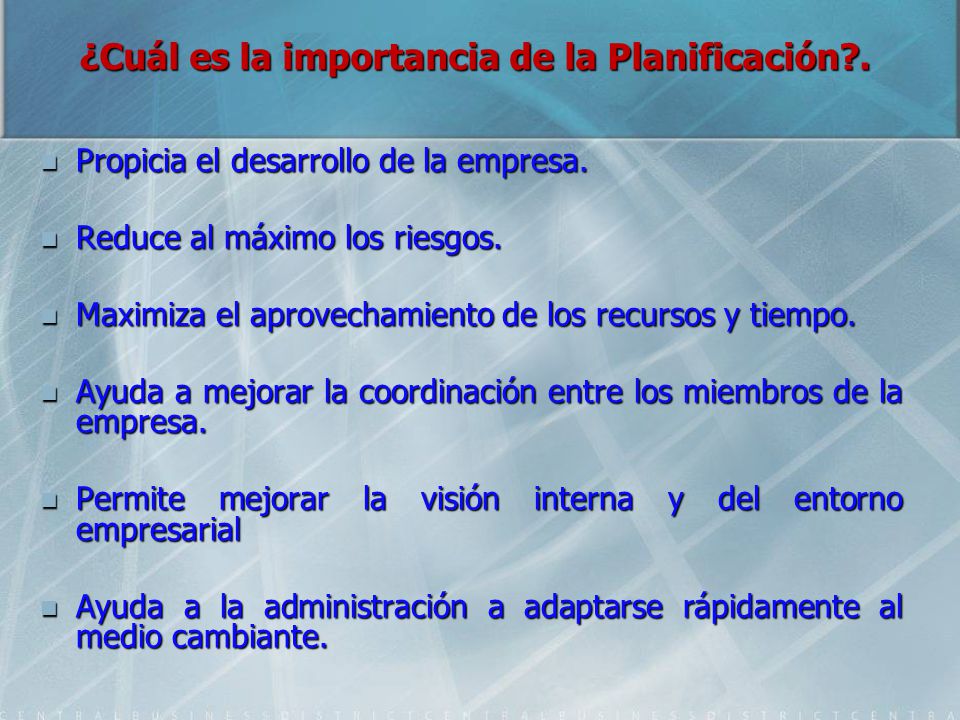 ¿Cuál es la importancia de la Planificación?.

- Propicia el desarrollo de la empresa.
- Reduce al máximo los riesgos.
- Maximiza el aprovechamiento de los recursos y tiempo.
- Ayuda a mejorar la coordinación entre los miembros de la empresa.
- Permite mejorar la visión interna y del entorno empresarial
- Ayuda a la administración a adaptarse rápidamente al medio cambiante.

CENTRALBUSINESSDISTRICTCENTRALBUSINESSDISTRICTCENTRA